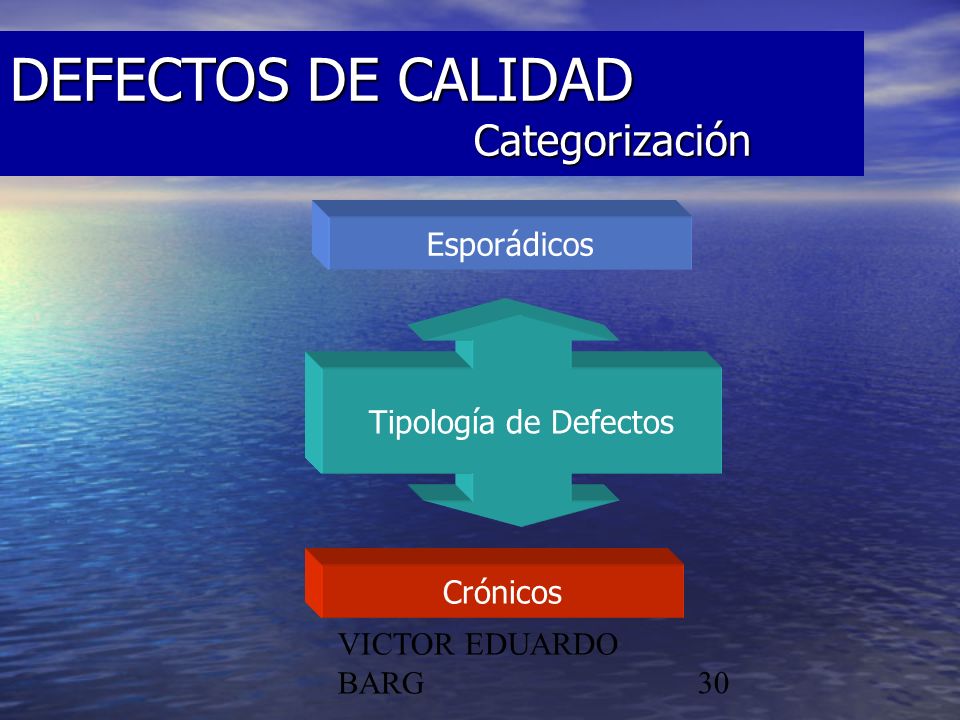 DEFECTOS DE CALIDAD
Categorización

Esporádicos

Tipología de Defectos

Crónicos

VICTOR EDUARDO BARG

30